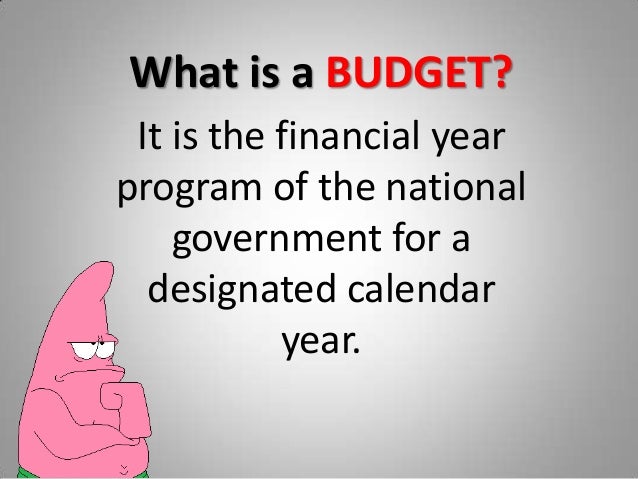 What is a BUDGET?

It is the financial year program of the national government for a designated calendar year.